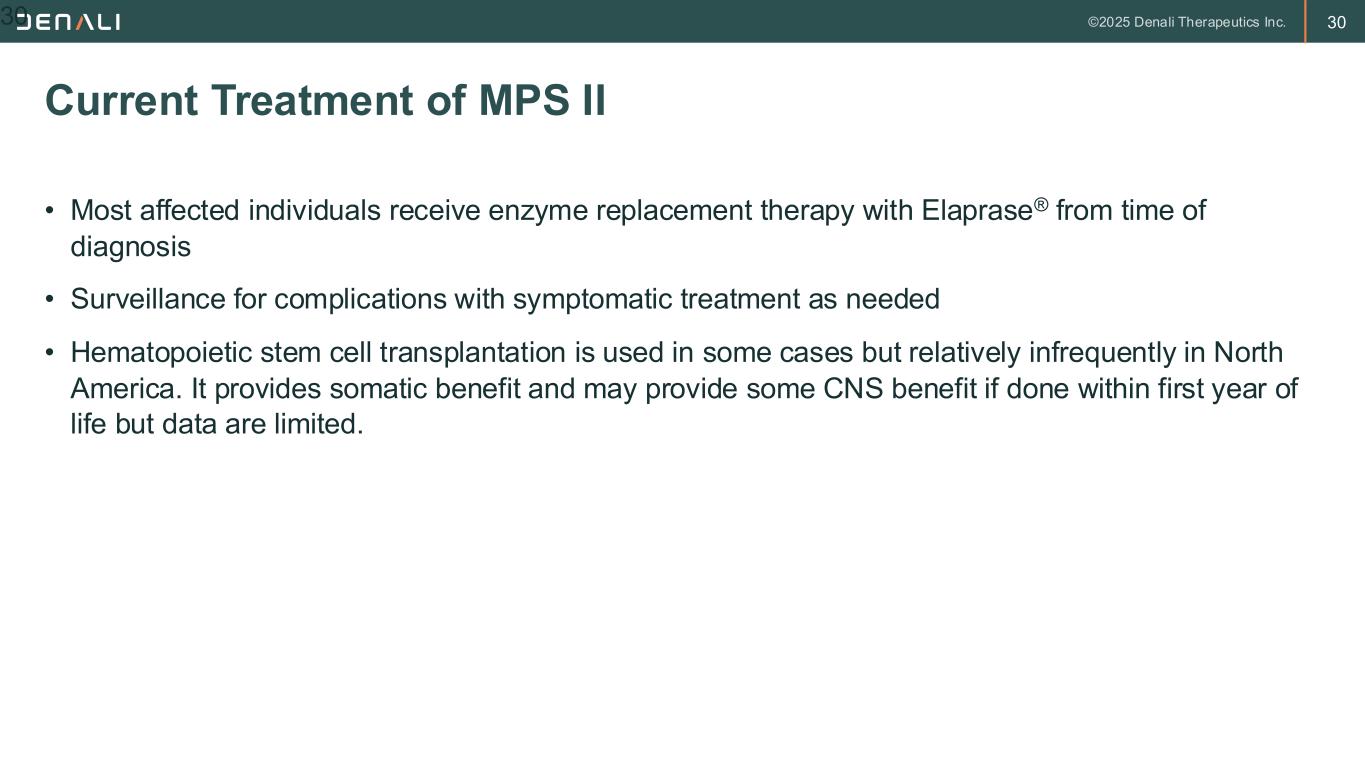 30
DENALI

©2025 Denali Therapeutics Inc. 30

Current Treatment of MPS II

• Most affected individuals receive enzyme replacement therapy with Elaprase® from time of diagnosis

• Surveillance for complications with symptomatic treatment as needed

• Hematopoietic stem cell transplantation is used in some cases but relatively infrequently in North America. It provides somatic benefit and may provide some CNS benefit if done within first year of life but data are limited.